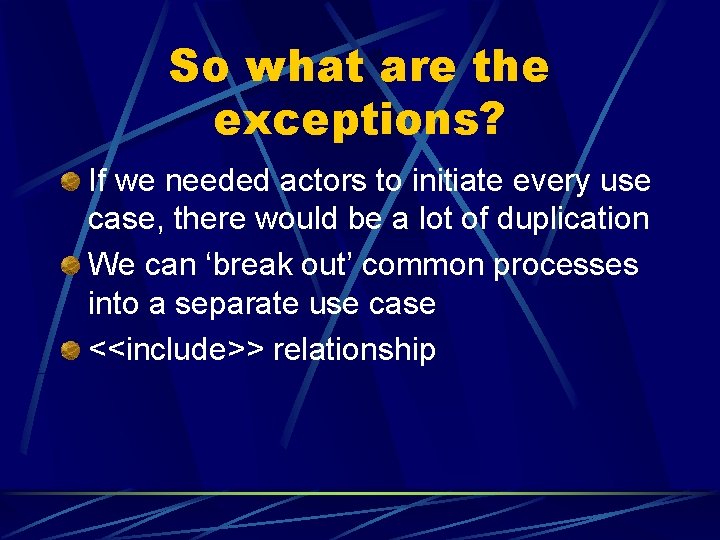 So what are the exceptions?

If we needed actors to initiate every use case, there would be a lot of duplication

We can ‘break out’ common processes into a separate use case

<<include>> relationship